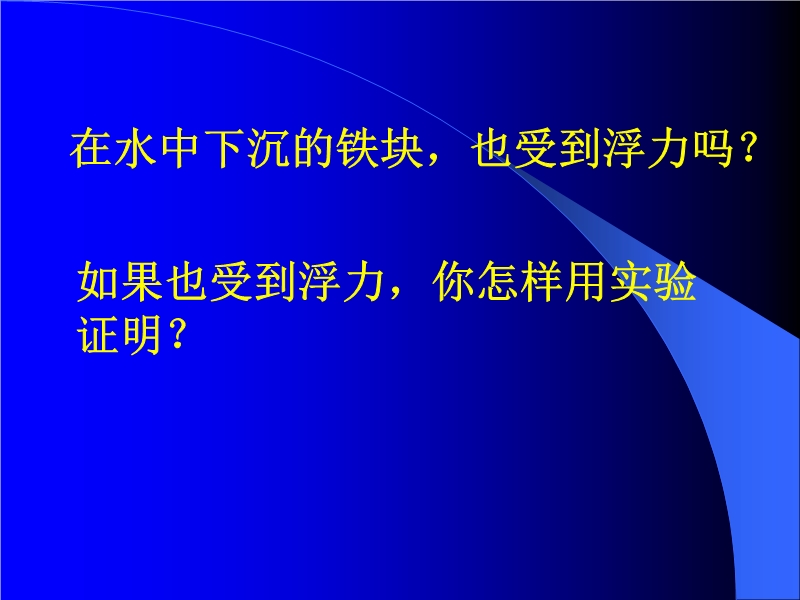 在水中下沉的铁块，也受到浮力吗？

如果也受到浮力，你怎样用实验证明？